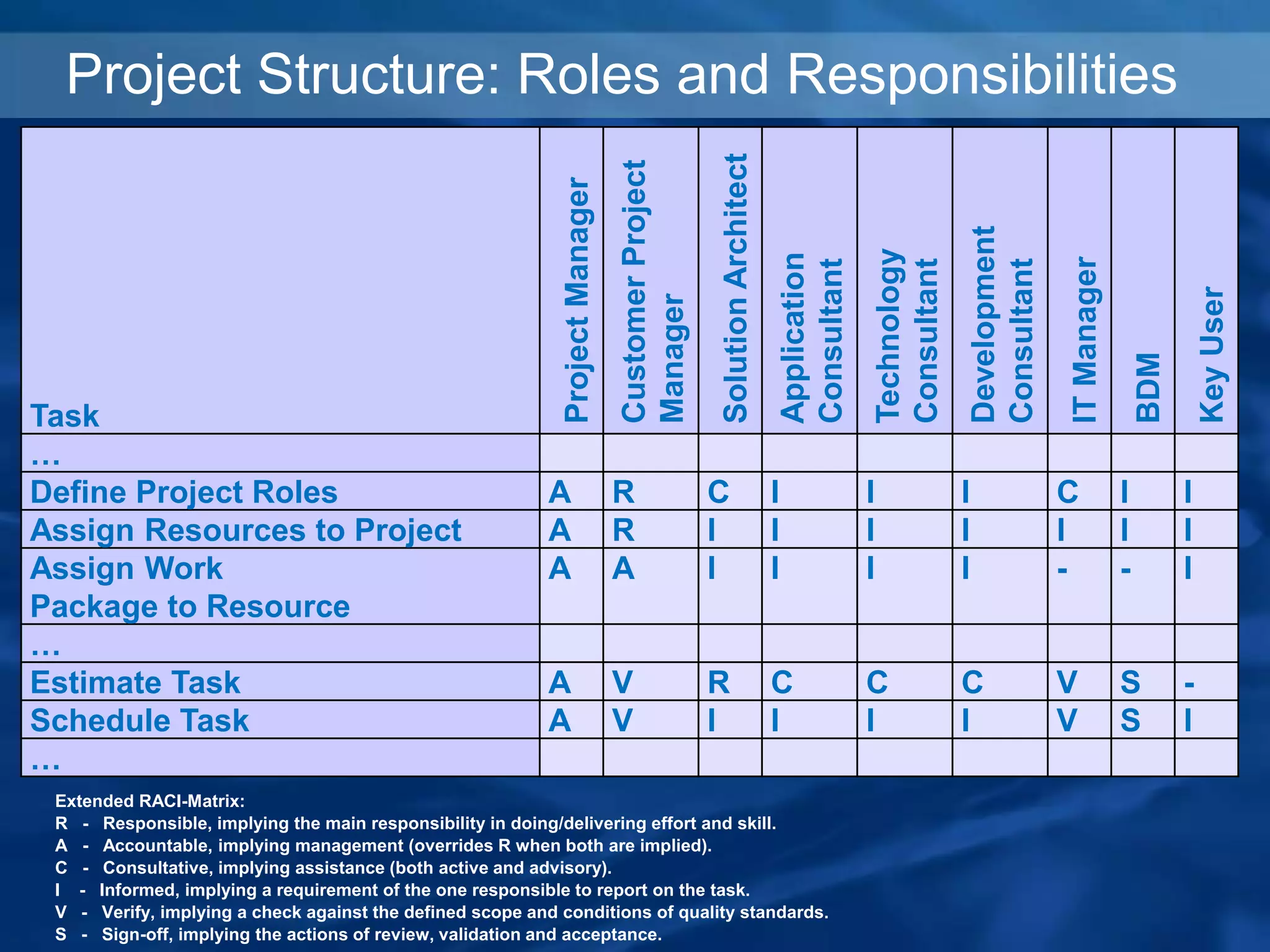 Project Structure: Roles and Responsibilities

| Task | Project Manager | Customer Project Manager | Solution Architect | Application Consultant | Technology Consultant | Development Consultant | IT Manager | BDM | Key User |
|---|---|---|---|---|---|---|---|---|---|
| … | | | | | | | | | |
| Define Project Roles | A | R | C | I | I | I | C | I | I |
| Assign Resources to Project | A | R | I | I | I | I | I | I | I |
| Assign Work Package to Resource | A | A | I | I | I | I | - | - | I |
| … | | | | | | | | | |
| Estimate Task | A | V | R | C | C | C | V | S | - |
| Schedule Task | A | V | I | I | I | I | V | S | I |
| … | | | | | | | | | |

Extended RACI-Matrix:
R - Responsible, implying the main responsibility in doing/delivering effort and skill.
A - Accountable, implying management (overrides R when both are implied).
C - Consultative, implying assistance (both active and advisory).
I - Informed, implying a requirement of the one responsible to report on the task.
V - Verify, implying a check against the defined scope and conditions of quality standards.
S - Sign-off, implying the actions of review, validation and acceptance.